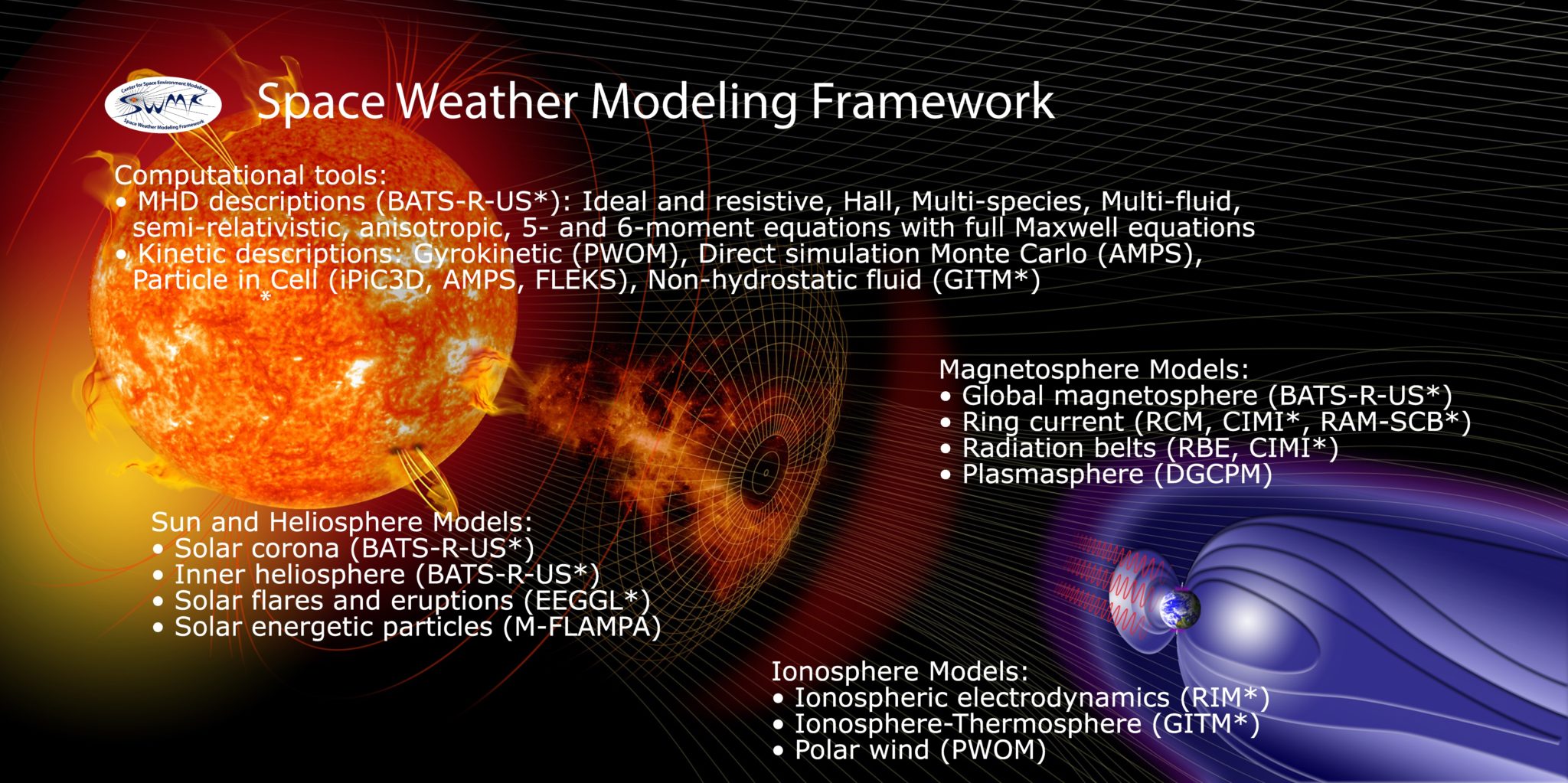 Center for Space Environment Modeling
SWMF
Space Weather Modeling Framework

Space Weather Modeling Framework

Computational tools:
• MHD descriptions (BATS-R-US*): Ideal and resistive, Hall, Multi-species, Multi-fluid, semi-relativistic, anisotropic, 5- and 6-moment equations with full Maxwell equations
• Kinetic descriptions: Gyrokinetic (PWOM), Direct simulation Monte Carlo (AMPS), Particle in Cell (iPiC3D, AMPS, FLEKS), Non-hydrostatic fluid (GITM*)
*

Magnetosphere Models:
• Global magnetosphere (BATS-R-US*)
• Ring current (RCM, CIMI*, RAM-SCB*)
• Radiation belts (RBE, CIMI*)
• Plasmasphere (DGCPM)

Sun and Heliosphere Models:
• Solar corona (BATS-R-US*)
• Inner heliosphere (BATS-R-US*)
• Solar flares and eruptions (EEGGL*)
• Solar energetic particles (M-FLAMPA)

Ionosphere Models:
• Ionospheric electrodynamics (RIM*)
• Ionosphere-Thermosphere (GITM*)
• Polar wind (PWOM)